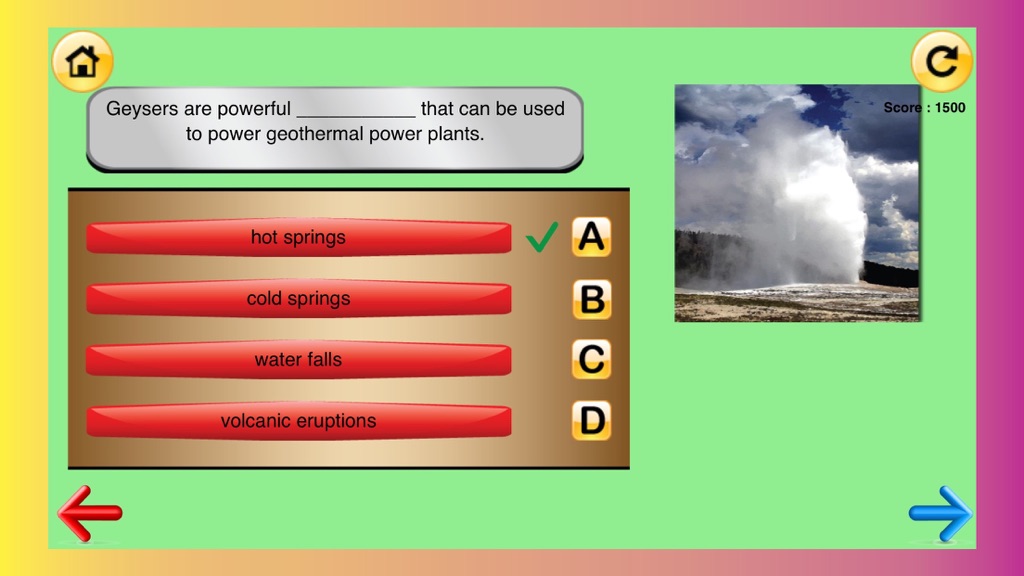 Geysers are powerful ___________ that can be used to power geothermal power plants.

Score : 1500

hot springs ✓ A

cold springs B

water falls C

volcanic eruptions D